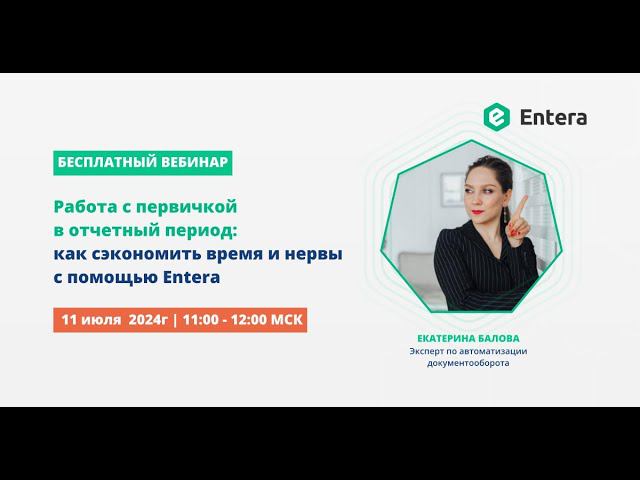 Entera

БЕСПЛАТНЫЙ ВЕБИНАР

Работа с первичкой в отчетный период: как сэкономить время и нервы с помощью Entera

11 июля 2024г | 11:00 - 12:00 МСК

ЕКАТЕРИНА БАЛОВА
Эксперт по автоматизации документооборота